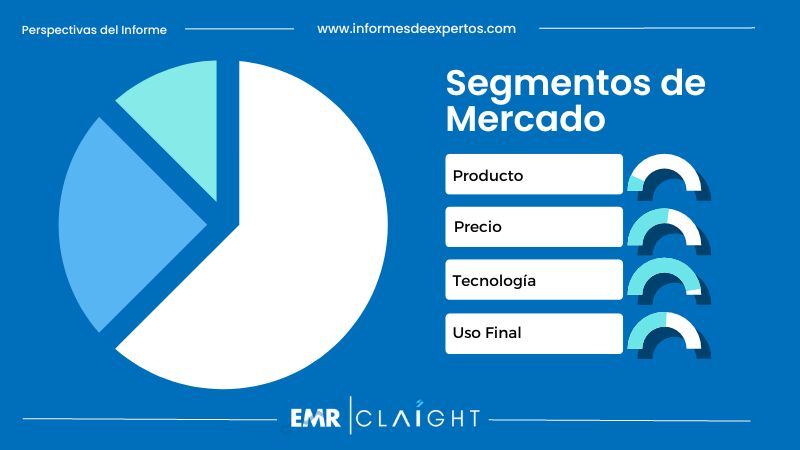 Perspectivas del Informe
www.informesdeexpertos.com

Segmentos de Mercado

Producto
Precio
Tecnología
Uso Final

EMR | CLAIGHT